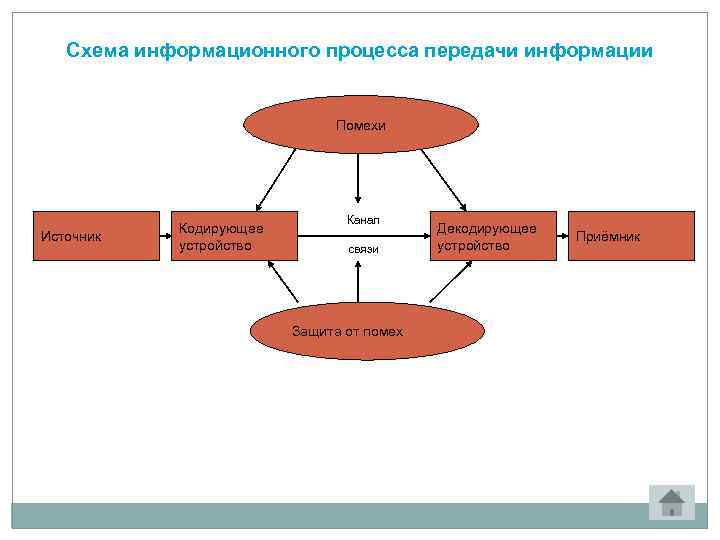 Схема информационного процесса передачи информации

Помехи

Источник

Кодирующее устройство

Канал

связи

Декодирующее устройство

Приёмник

Защита от помех